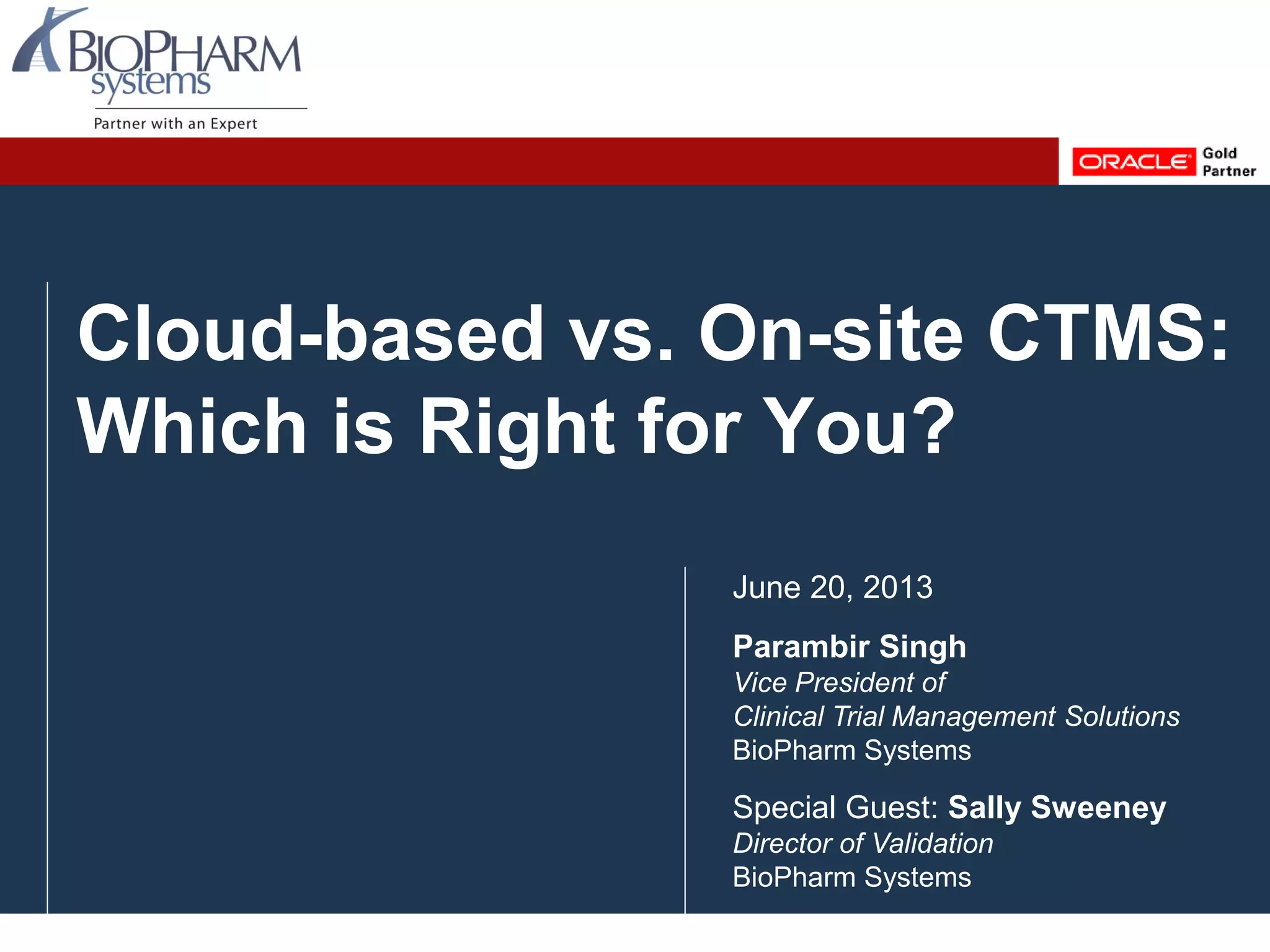 BIOPHARM systems
Partner with an Expert

ORACLE Gold Partner

Cloud-based vs. On-site CTMS: Which is Right for You?

June 20, 2013

Parambir Singh
Vice President of
Clinical Trial Management Solutions
BioPharm Systems

Special Guest: Sally Sweeney
Director of Validation
BioPharm Systems